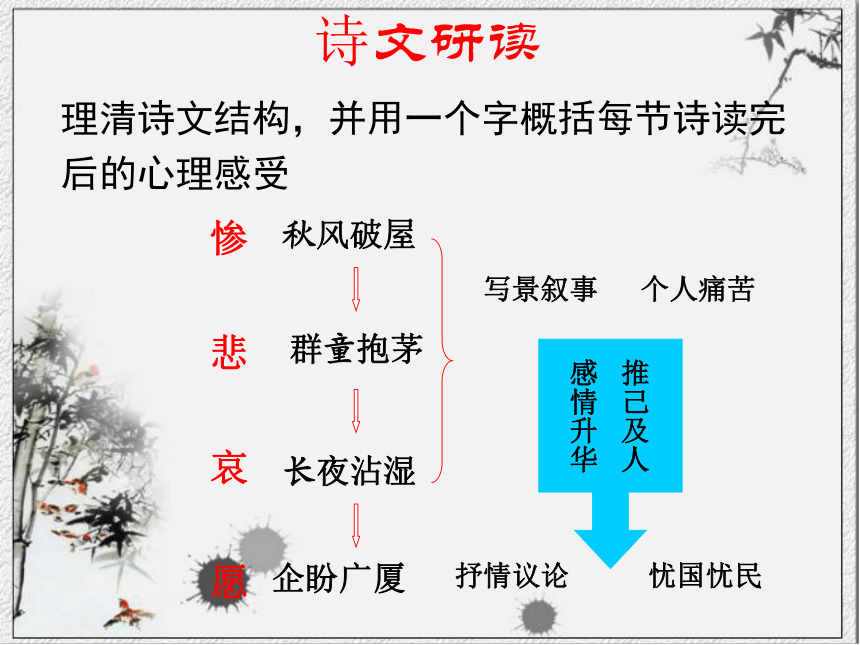 诗文研读

理清诗文结构，并用一个字概括每节诗读完后的心理感受

惨 秋风破屋

悲 群童抱茅

哀 长夜沾湿

愿 企盼广厦

写景叙事 个人痛苦

感情升华

推己及人

抒情议论 忧国忧民